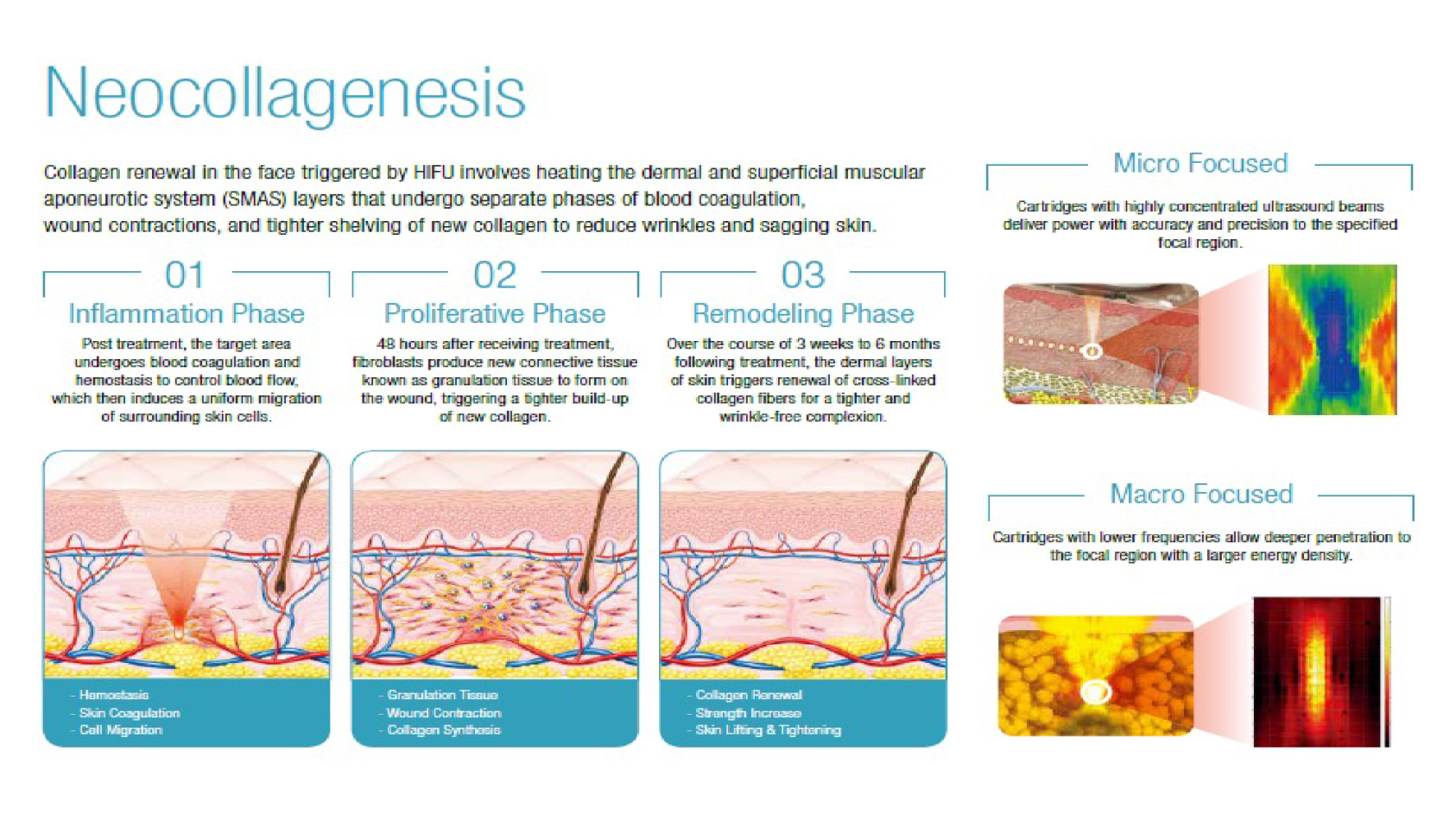 Neocollagenesis

Collagen renewal in the face triggered by HIFU involves heating the dermal and superficial muscular aponeurotic system (SMAS) layers that undergo separate phases of blood coagulation, wound contractions, and tighter shelving of new collagen to reduce wrinkles and sagging skin.

01
Inflammation Phase
Post treatment, the target area undergoes blood coagulation and hemostasis to control blood flow, which then induces a uniform migration of surrounding skin cells.

- Hemostasis
- Skin Coagulation
- Cell Migration

02
Proliferative Phase
48 hours after receiving treatment, fibroblasts produce new connective tissue known as granulation tissue to form on the wound, triggering a tighter build-up of new collagen.

- Granulation Tissue
- Wound Contraction
- Collagen Synthesis

03
Remodeling Phase
Over the course of 3 weeks to 6 months following treatment, the dermal layers of skin triggers renewal of cross-linked collagen fibers for a tighter and wrinkle-free complexion.

- Collagen Renewal
- Strength Increase
- Skin Lifting & Tightening

Micro Focused
Cartridges with highly concentrated ultrasound beams deliver power with accuracy and precision to the specified focal region.

Macro Focused
Cartridges with lower frequencies allow deeper penetration to the focal region with a larger energy density.